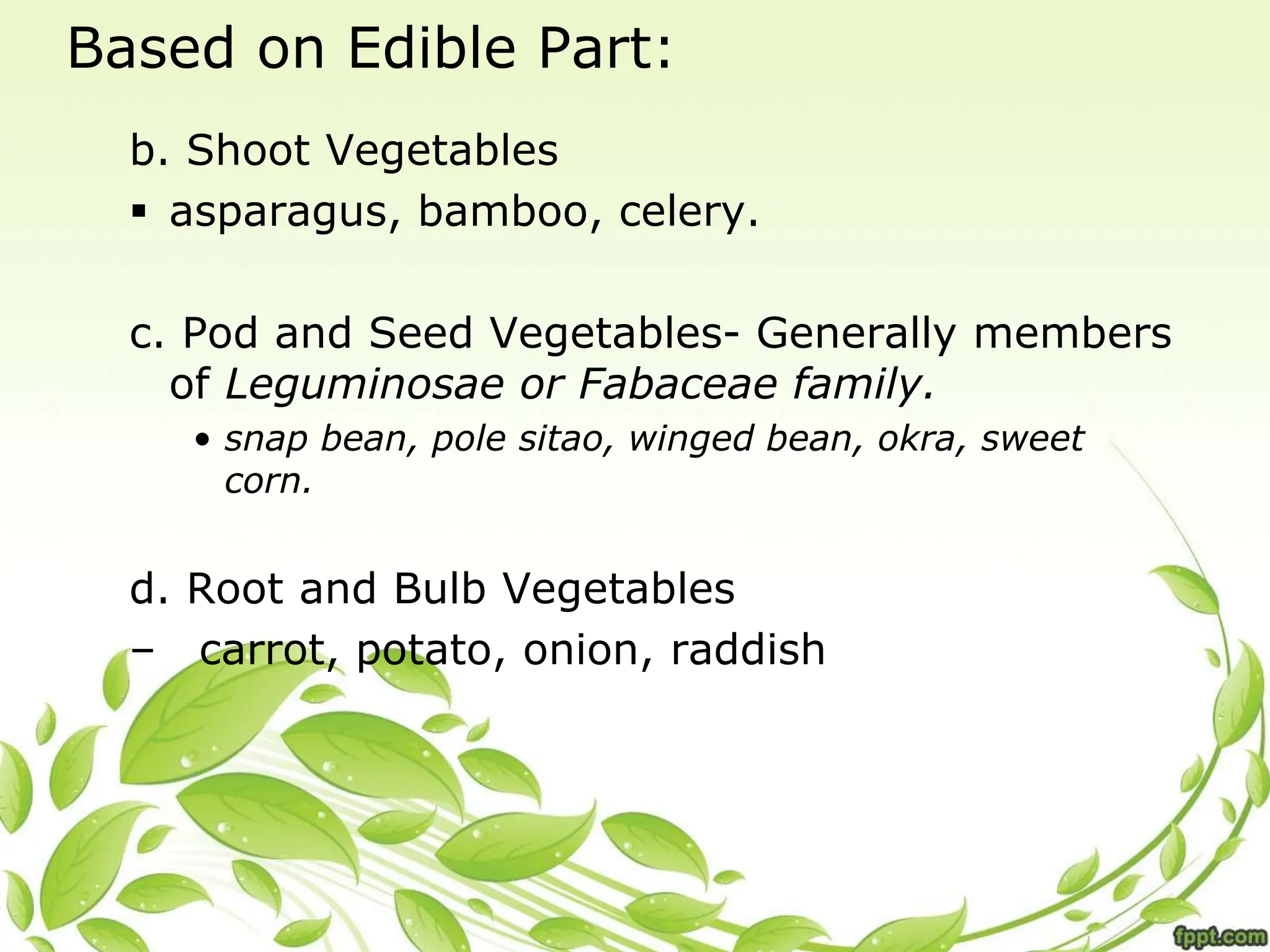 Based on Edible Part:

b. Shoot Vegetables

▪ asparagus, bamboo, celery.

c. Pod and Seed Vegetables- Generally members of Leguminosae or Fabaceae family.

• snap bean, pole sitao, winged bean, okra, sweet corn.

d. Root and Bulb Vegetables

– carrot, potato, onion, raddish

fppt.com